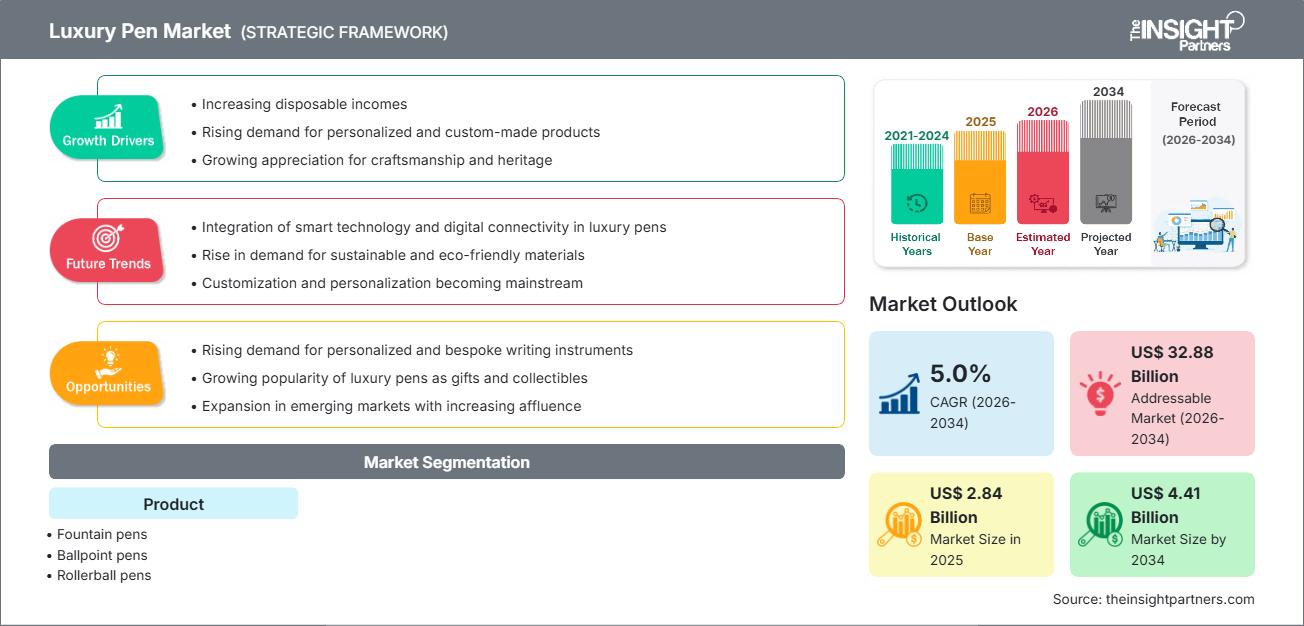 Luxury Pen Market (STRATEGIC FRAMEWORK)

The INSIGHT Partners

Growth Drivers
• Increasing disposable incomes
• Rising demand for personalized and custom-made products
• Growing appreciation for craftsmanship and heritage

Future Trends
• Integration of smart technology and digital connectivity in luxury pens
• Rise in demand for sustainable and eco-friendly materials
• Customization and personalization becoming mainstream

Opportunities
• Rising demand for personalized and bespoke writing instruments
• Growing popularity of luxury pens as gifts and collectibles
• Expansion in emerging markets with increasing affluence

Market Segmentation

Product
• Fountain pens
• Ballpoint pens
• Rollerball pens

2021-2024 Historical Years
2025 Base Year
2026 Estimated Year
2034 Projected Year
Forecast Period (2026-2034)

Market Outlook

5.0% CAGR (2026-2034)

US$ 32.88 Billion Addressable Market (2026-2034)

US$ 2.84 Billion Market Size in 2025

US$ 4.41 Billion Market Size by 2034

Source: theinsightpartners.com